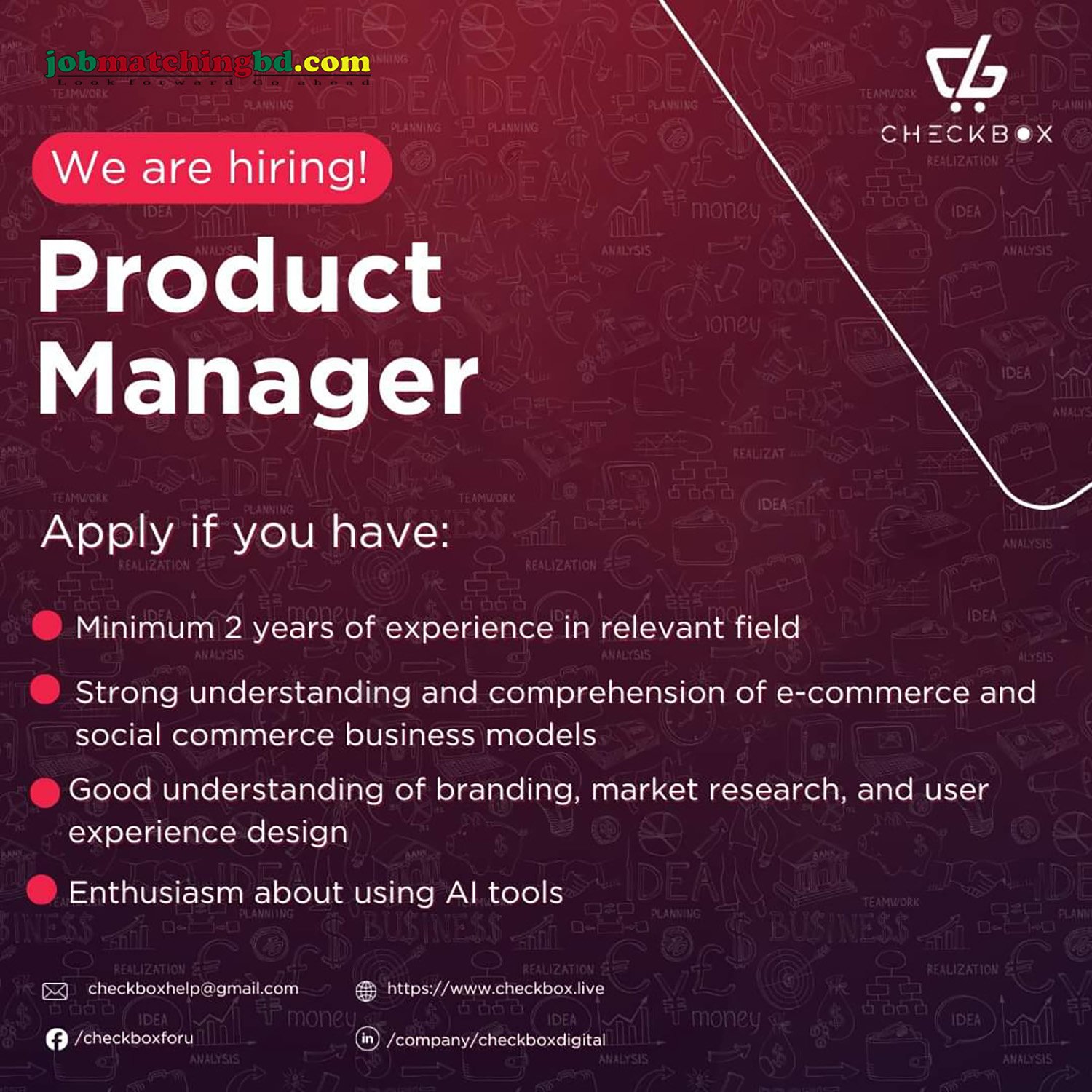 jobmatchingbd.com
Look forward Go ahead

CHECKBOX

We are hiring!

Product Manager

Apply if you have:

Minimum 2 years of experience in relevant field

Strong understanding and comprehension of e-commerce and social commerce business models

Good understanding of branding, market research, and user experience design

Enthusiasm about using AI tools

checkboxhelp@gmail.com

https://www.checkbox.live

/checkboxforu

/company/checkboxdigital